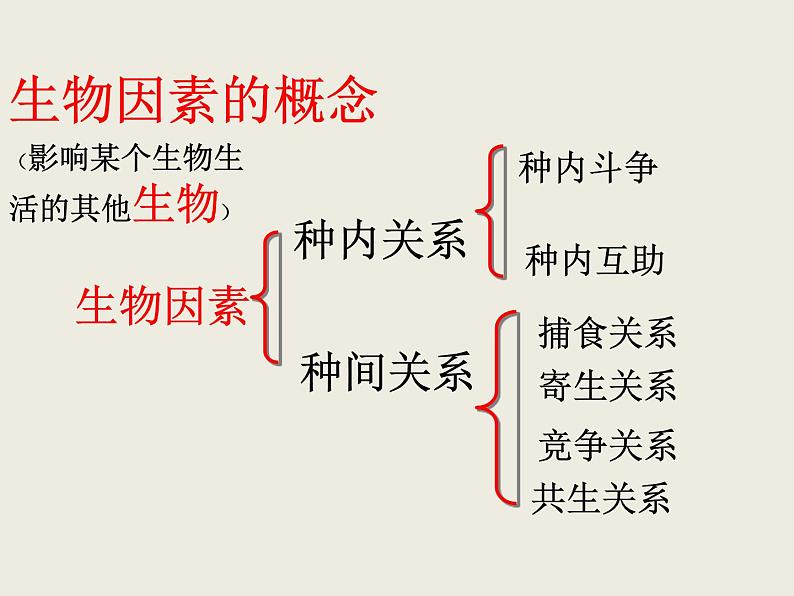 生物因素的概念

（影响某个生物生活的其他生物）

生物因素

种内关系

种内斗争

种内互助

种间关系

捕食关系

寄生关系

竞争关系

共生关系